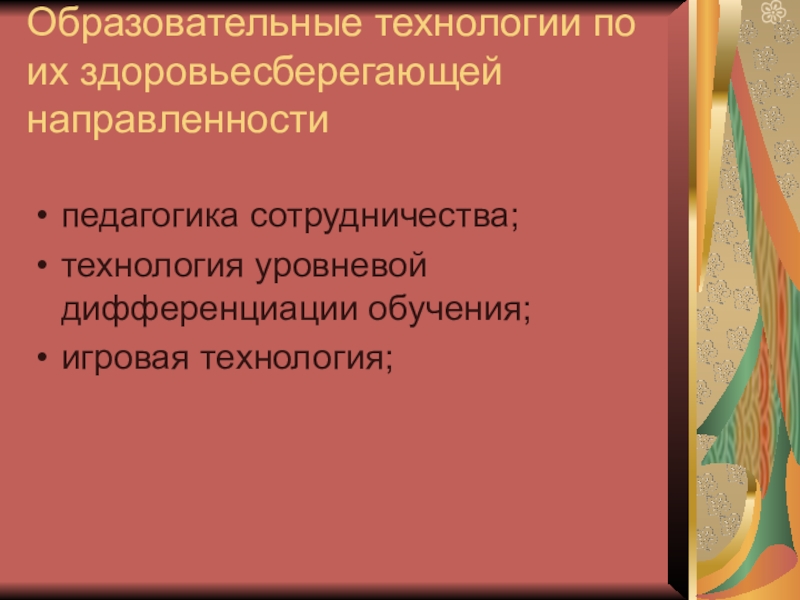 Образовательные технологии по их здоровьесберегающей направленности

• педагогика сотрудничества;
• технология уровневой дифференциации обучения;
• игровая технология;